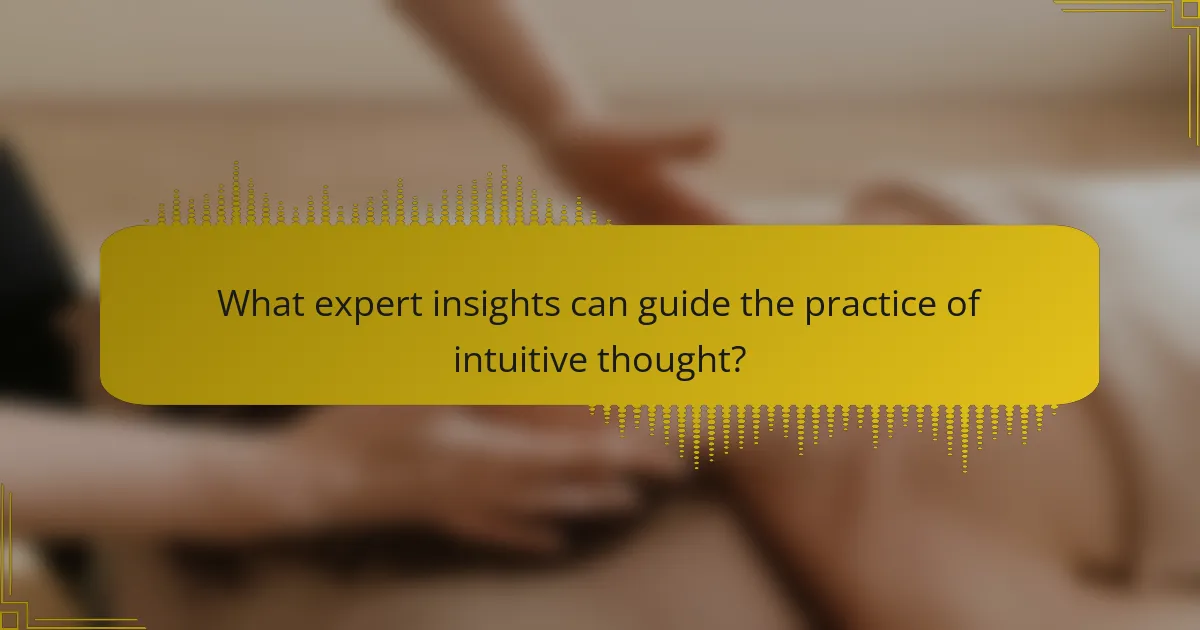 What expert insights can guide the practice of intuitive thought?